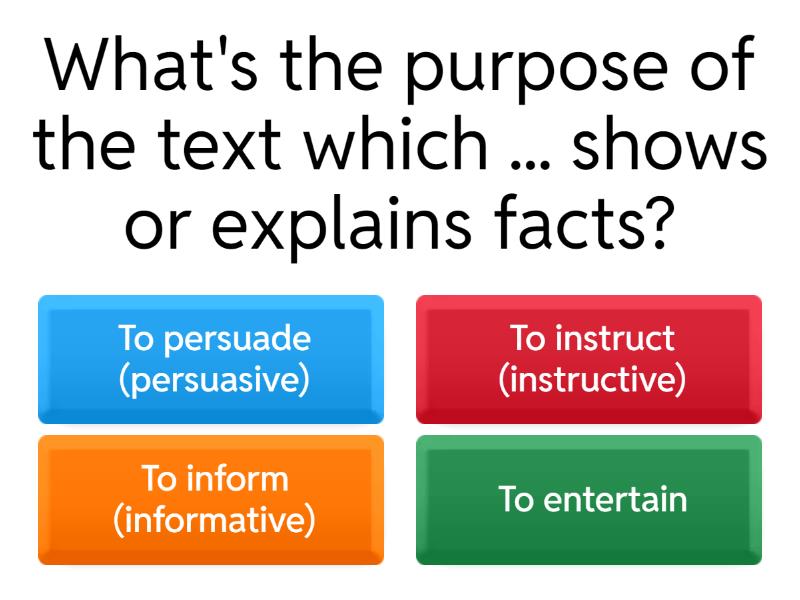 What's the purpose of the text which ... shows or explains facts?

To persuade (persuasive)

To instruct (instructive)

To inform (informative)

To entertain